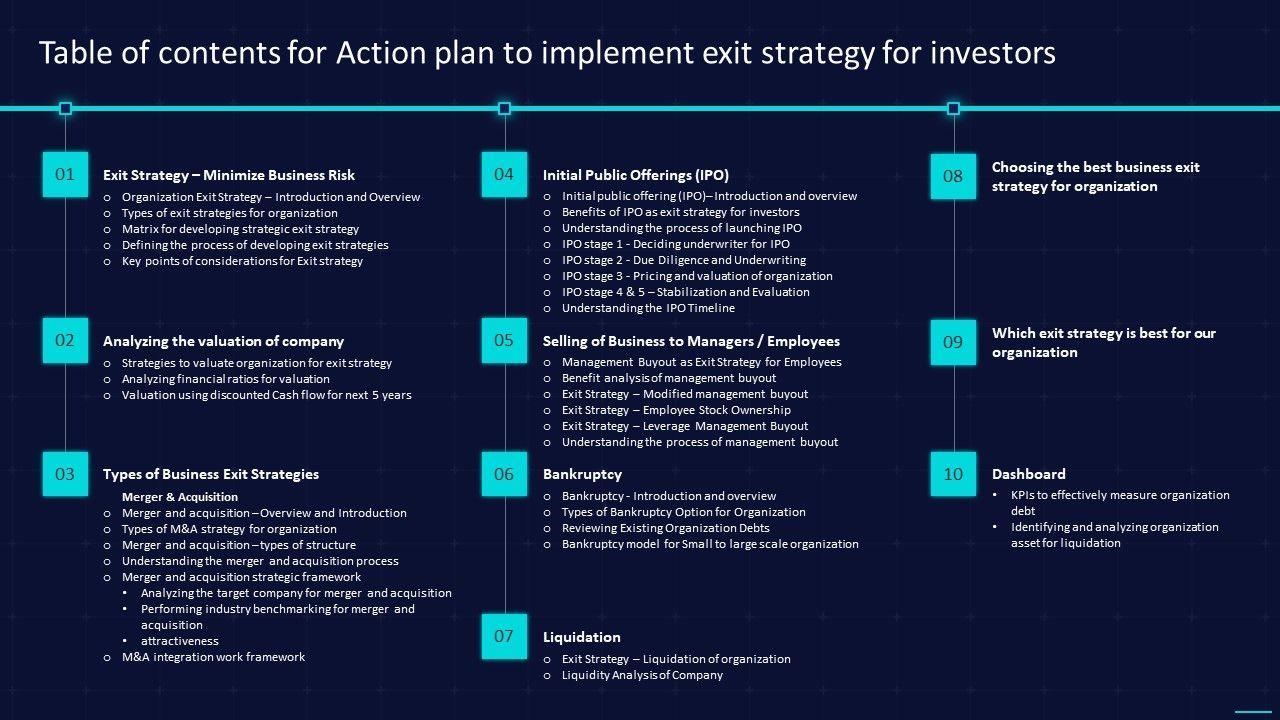 Table of contents for Action plan to implement exit strategy for investors

01

Exit Strategy – Minimize Business Risk

o Organization Exit Strategy – Introduction and Overview
o Types of exit strategies for organization
o Matrix for developing strategic exit strategy
o Defining the process of developing exit strategies
o Key points of considerations for Exit strategy

02

Analyzing the valuation of company

o Strategies to valuate organization for exit strategy
o Analyzing financial ratios for valuation
o Valuation using discounted Cash flow for next 5 years

03

Types of Business Exit Strategies

Merger & Acquisition
o Merger and acquisition – Overview and Introduction
o Types of M&A strategy for organization
o Merger and acquisition – types of structure
o Understanding the merger and acquisition process
o Merger and acquisition strategic framework
• Analyzing the target company for merger and acquisition
• Performing industry benchmarking for merger and acquisition
• attractiveness
o M&A integration work framework

04

Initial Public Offerings (IPO)

o Initial public offering (IPO)– Introduction and overview
o Benefits of IPO as exit strategy for investors
o Understanding the process of launching IPO
o IPO stage 1 - Deciding underwriter for IPO
o IPO stage 2 - Due Diligence and Underwriting
o IPO stage 3 - Pricing and valuation of organization
o IPO stage 4 & 5 – Stabilization and Evaluation
o Understanding the IPO Timeline

05

Selling of Business to Managers / Employees

o Management Buyout as Exit Strategy for Employees
o Benefit analysis of management buyout
o Exit Strategy – Modified management buyout
o Exit Strategy – Employee Stock Ownership
o Exit Strategy – Leverage Management Buyout
o Understanding the process of management buyout

06

Bankruptcy

o Bankruptcy - Introduction and overview
o Types of Bankruptcy Option for Organization
o Reviewing Existing Organization Debts
o Bankruptcy model for Small to large scale organization

07

Liquidation

o Exit Strategy – Liquidation of organization
o Liquidity Analysis of Company

08

Choosing the best business exit strategy for organization

09

Which exit strategy is best for our organization

10

Dashboard

• KPIs to effectively measure organization debt
• Identifying and analyzing organization asset for liquidation